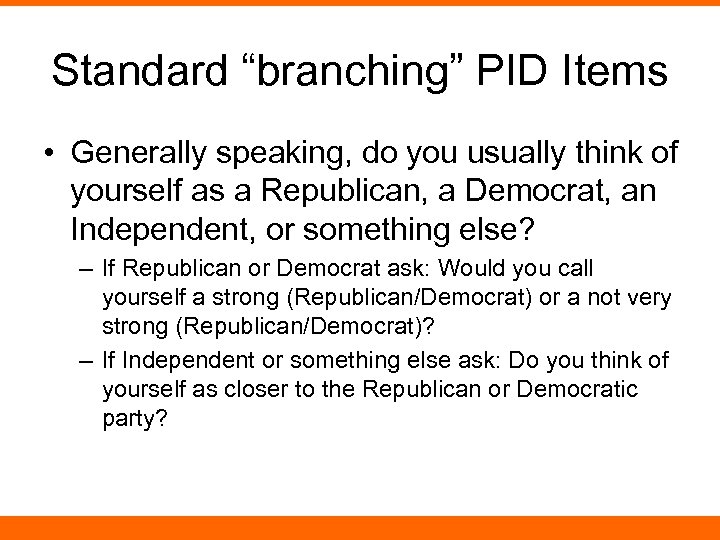 Standard “branching” PID Items

• Generally speaking, do you usually think of yourself as a Republican, a Democrat, an Independent, or something else?

– If Republican or Democrat ask: Would you call yourself a strong (Republican/Democrat) or a not very strong (Republican/Democrat)?

– If Independent or something else ask: Do you think of yourself as closer to the Republican or Democratic party?